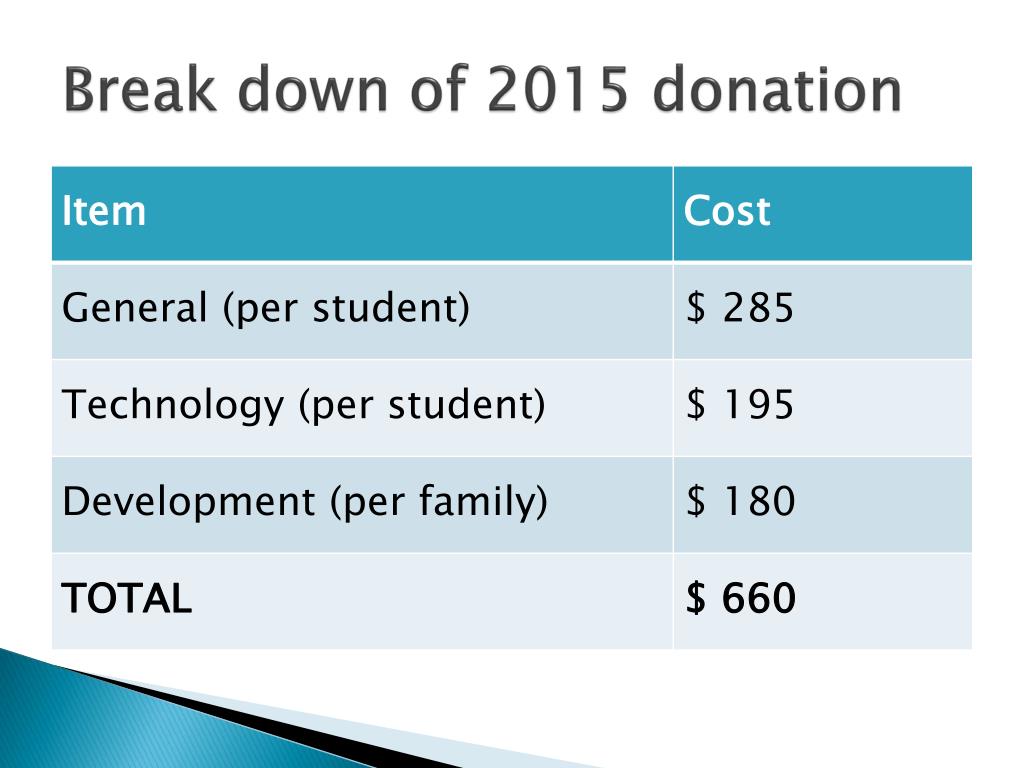 Break down of 2015 donation

| Item | Cost |
|---|---|
| General (per student) | \$ 285 |
| Technology (per student) | \$ 195 |
| Development (per family) | \$ 180 |
| TOTAL | \$ 660 |